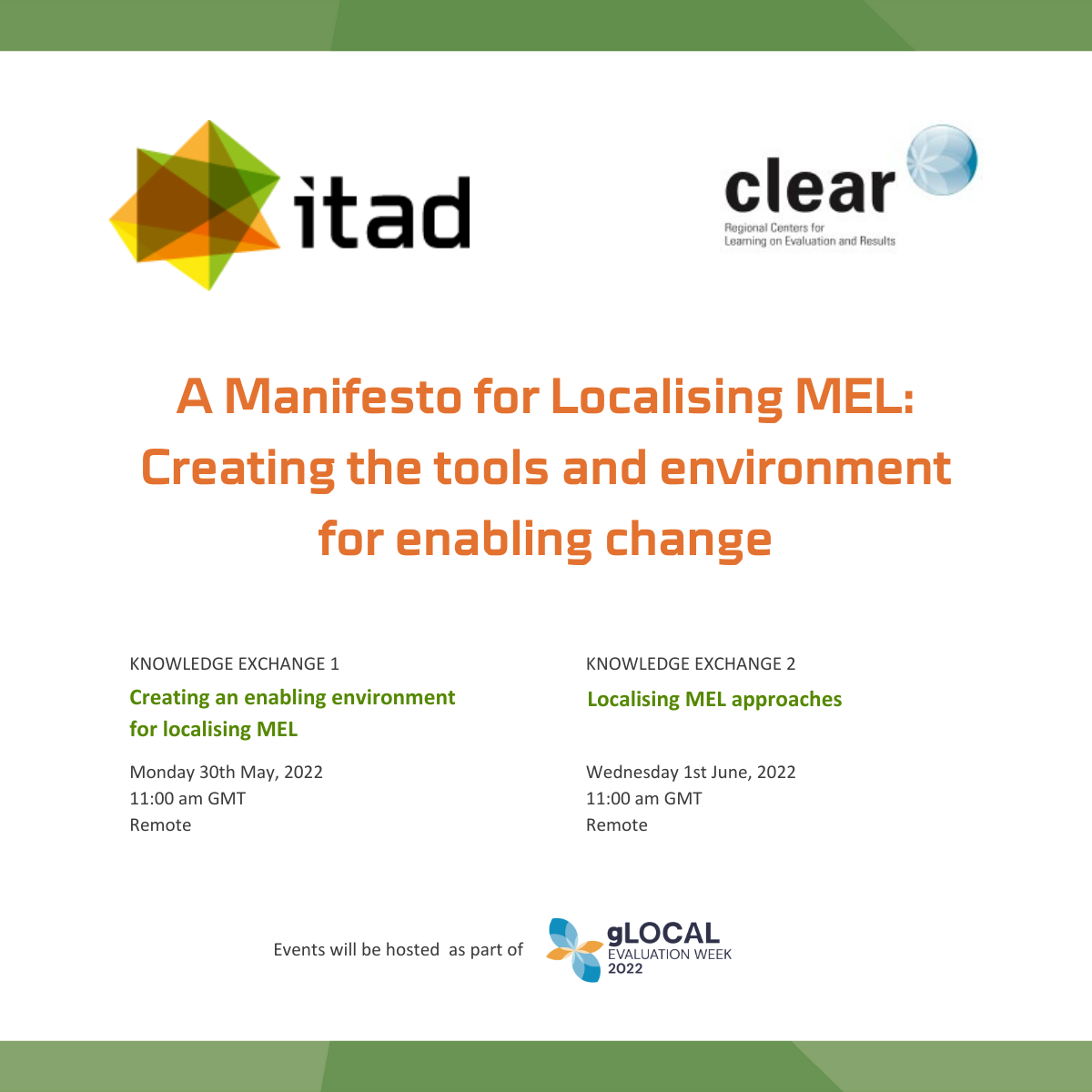 itad

clear
Regional Centers for
Learning on Evaluation and Results

A Manifesto for Localising MEL: Creating the tools and environment for enabling change

KNOWLEDGE EXCHANGE 1
Creating an enabling environment for localising MEL

Monday 30th May, 2022
11:00 am GMT
Remote

KNOWLEDGE EXCHANGE 2
Localising MEL approaches

Wednesday 1st June, 2022
11:00 am GMT
Remote

Events will be hosted as part of

gLOCAL
EVALUATION WEEK
2022